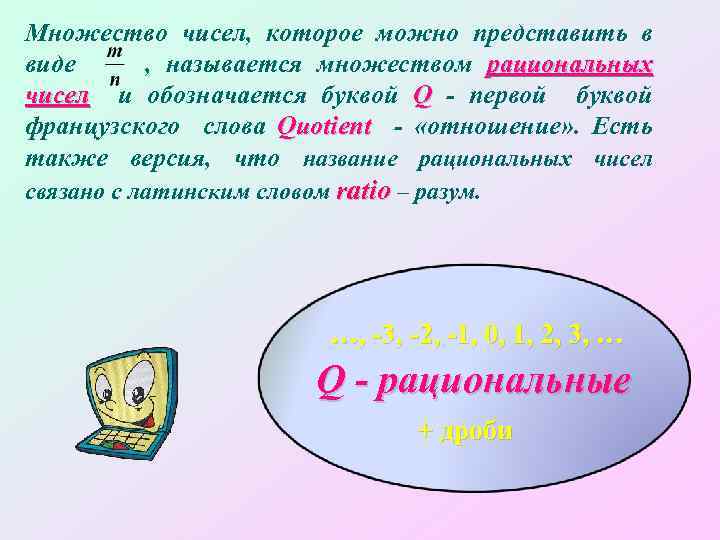 Множество чисел, которое можно представить в виде $\frac{m}{n}$ , называется множеством рациональных чисел и обозначается буквой Q - первой буквой французского слова Quotient - «отношение». Есть также версия, что название рациональных чисел связано с латинским словом ratio – разум.

…, -3, -2, -1, 0, 1, 2, 3, …

Q - рациональные

+ дроби